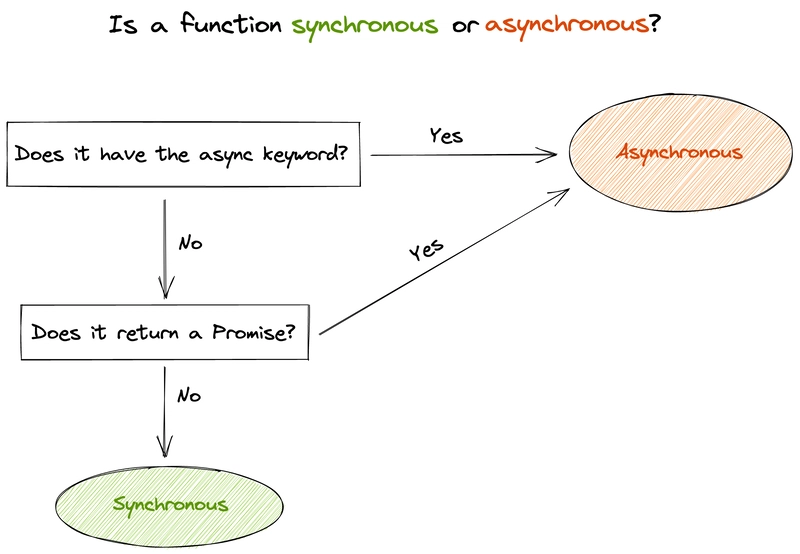 Is a function synchronous or asynchronous?

Does it have the async keyword?

Yes

Asynchronous

No

Yes

Does it return a Promise?

No

Synchronous